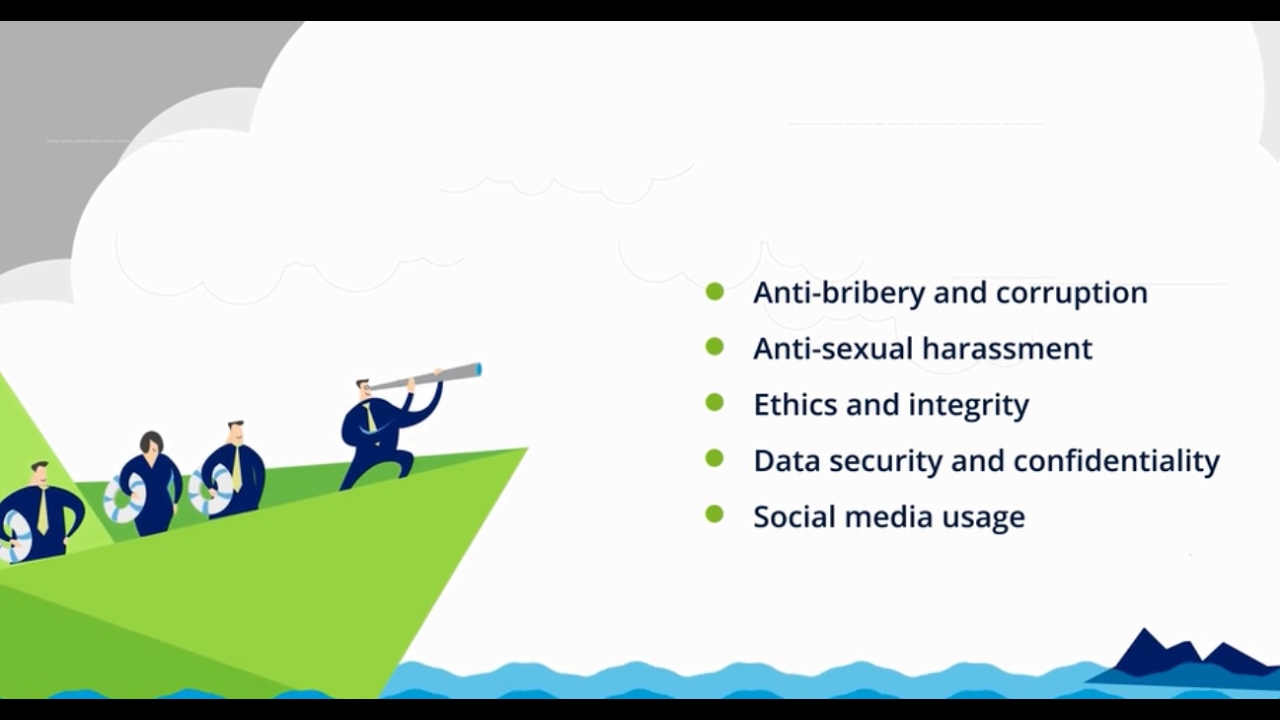 - Anti-bribery and corruption
- Anti-sexual harassment
- Ethics and integrity
- Data security and confidentiality
- Social media usage